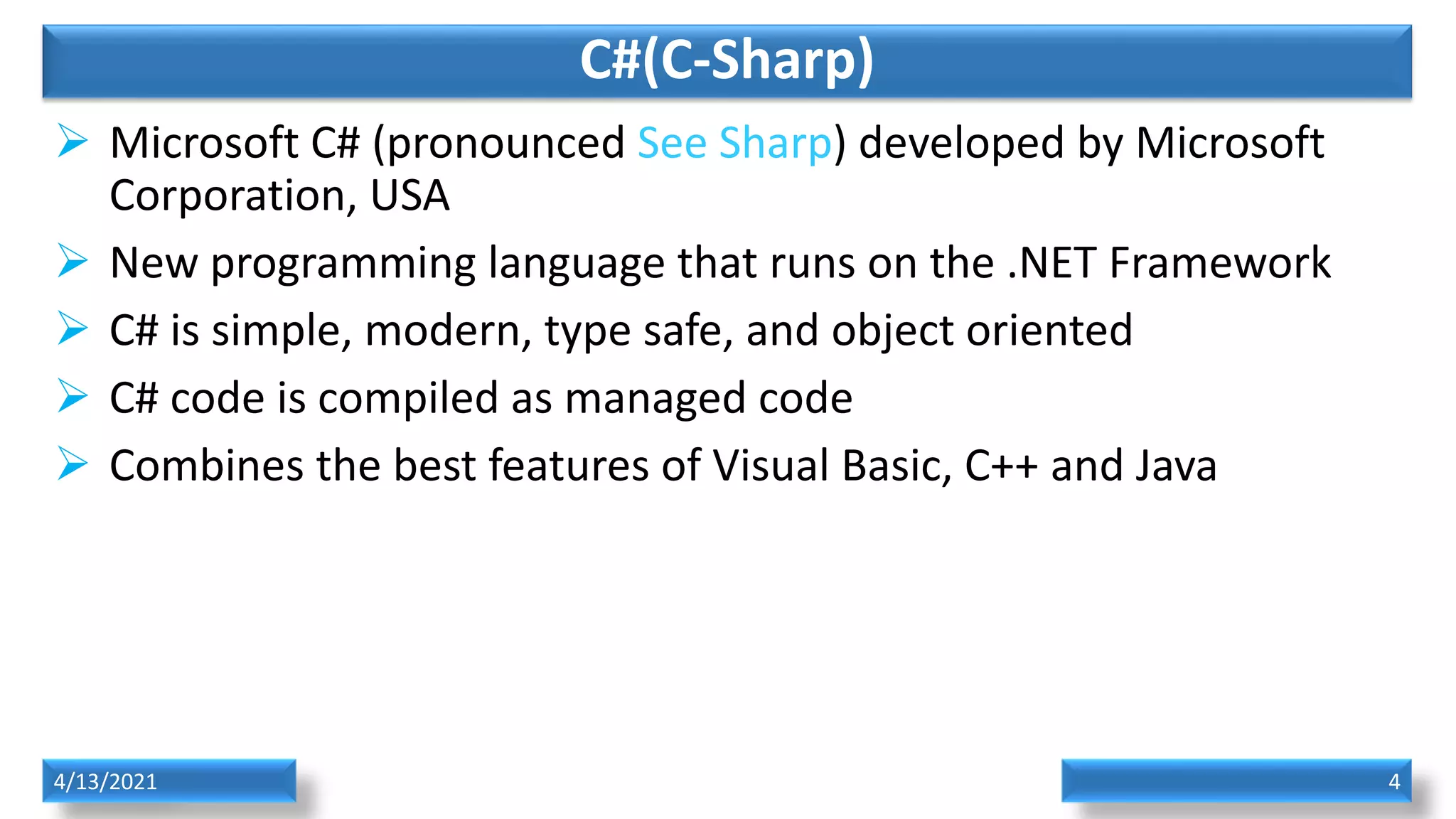 C#(C-Sharp)

➢ Microsoft C# (pronounced See Sharp) developed by Microsoft Corporation, USA

➢ New programming language that runs on the .NET Framework

➢ C# is simple, modern, type safe, and object oriented

➢ C# code is compiled as managed code

➢ Combines the best features of Visual Basic, C++ and Java

4/13/2021

4